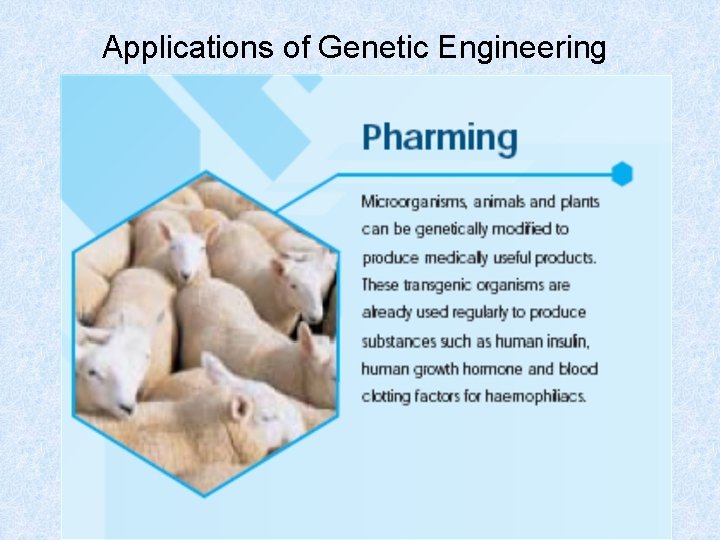 Applications of Genetic Engineering

Pharming

Microorganisms, animals and plants can be genetically modified to produce medically useful products. These transgenic organisms are already used regularly to produce substances such as human insulin, human growth hormone and blood clotting factors for haemophiliacs.